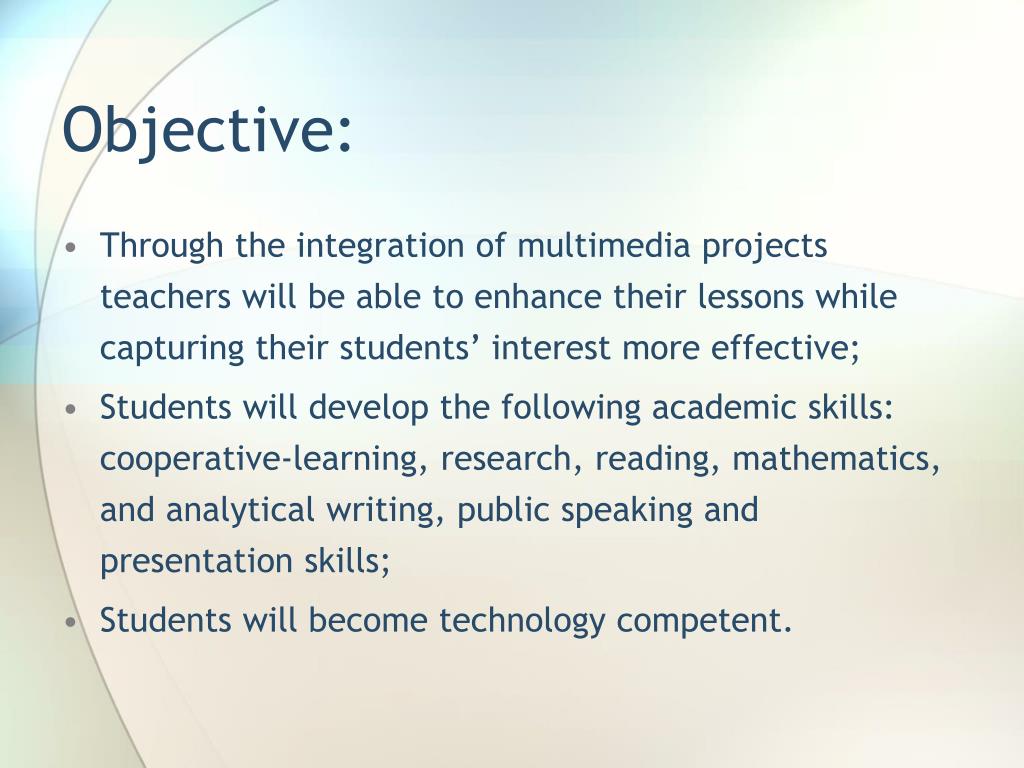 Objective:

• Through the integration of multimedia projects teachers will be able to enhance their lessons while capturing their students’ interest more effective;

• Students will develop the following academic skills: cooperative-learning, research, reading, mathematics, and analytical writing, public speaking and presentation skills;

• Students will become technology competent.